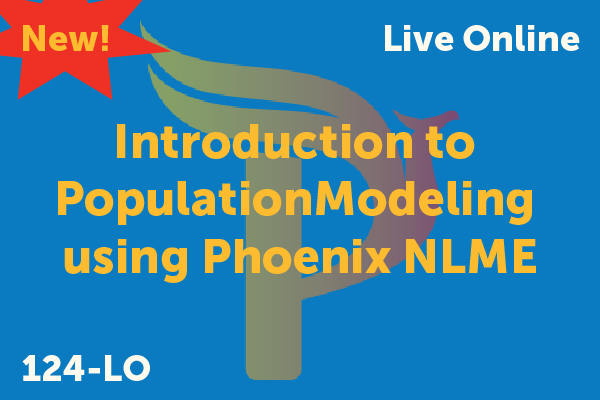 New!

Live Online

Introduction to PopulationModeling using Phoenix NLME

124-LO